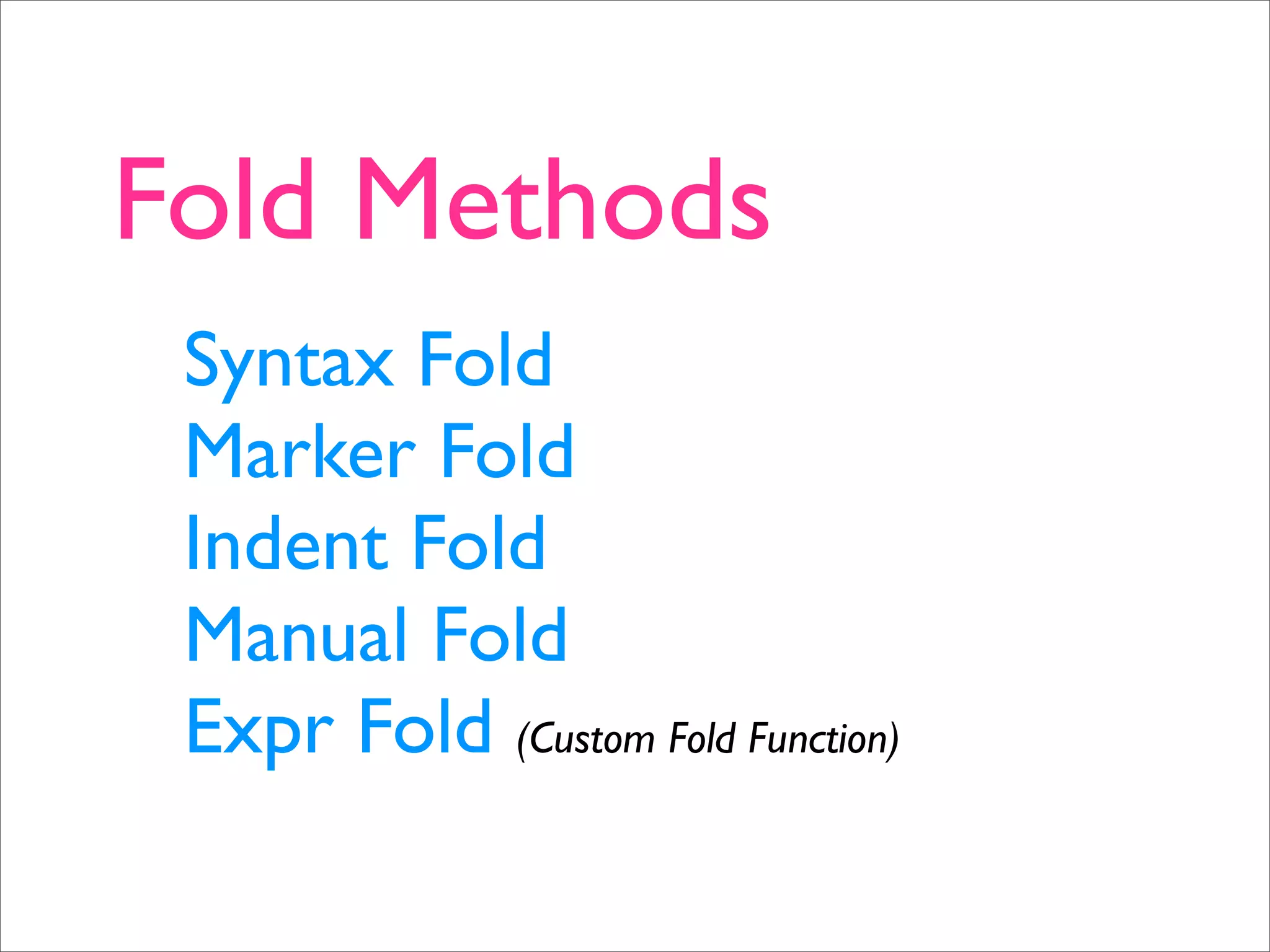 Fold Methods

Syntax Fold
Marker Fold
Indent Fold
Manual Fold
Expr Fold (Custom Fold Function)